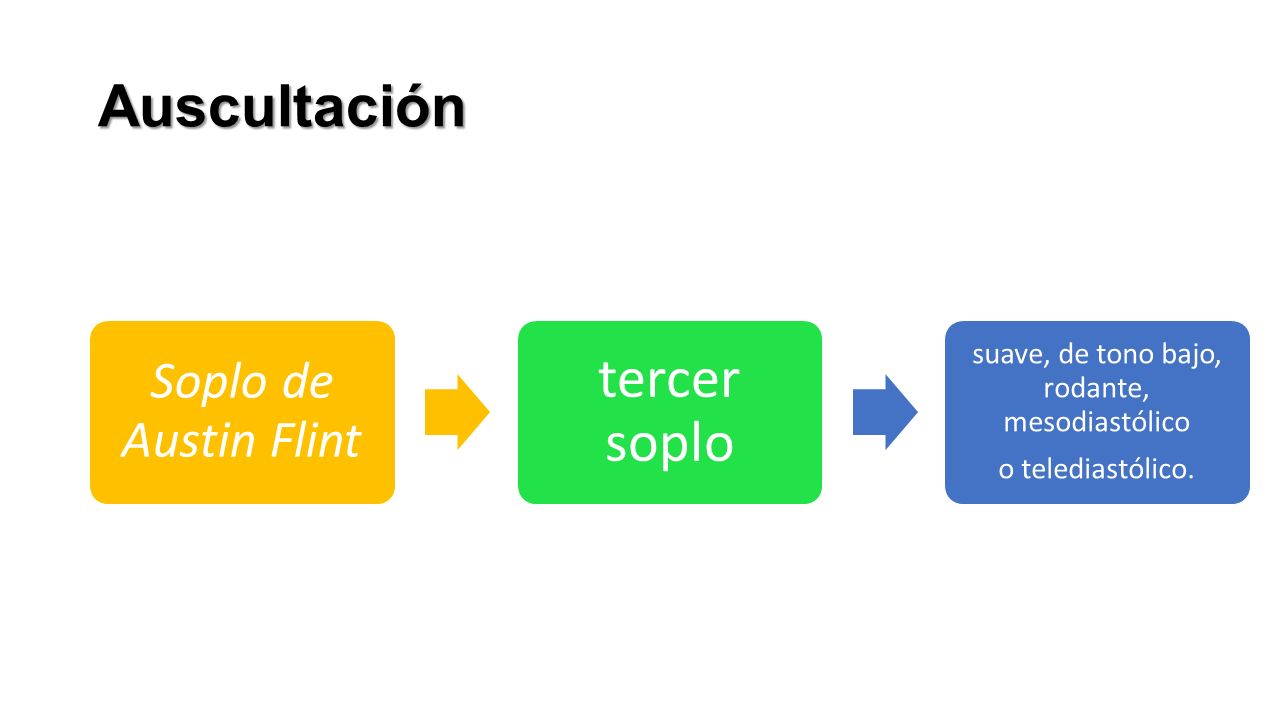 Auscultación

Soplo de Austin Flint

tercer soplo

suave, de tono bajo, rodante, mesodiastólico

o telediastólico.